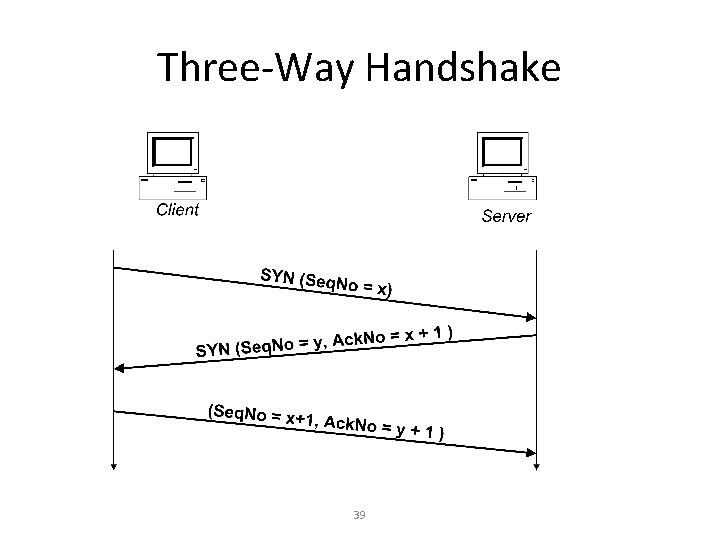 Three-Way Handshake

Client

Server

SYN (SeqNo = x)

SYN (SeqNo = y, AckNo = x + 1 )

(SeqNo = x+1, AckNo = y + 1 )

39